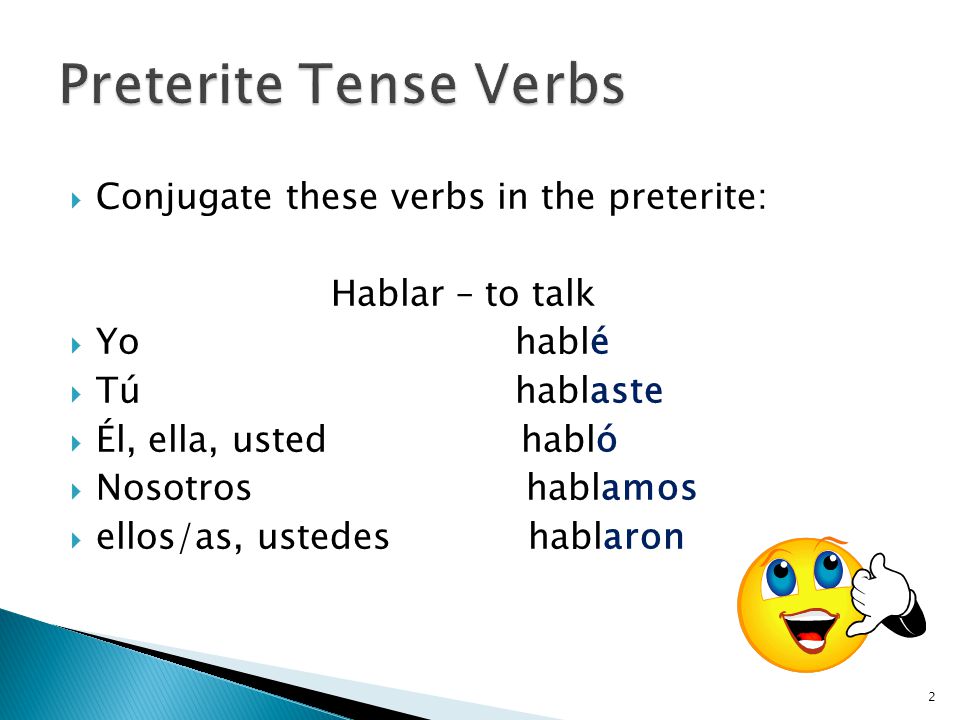 Preterite Tense Verbs

Conjugate these verbs in the preterite:

Hablar – to talk

Yo hablé

Tú hablaste

Él, ella, usted habló

Nosotros hablamos

ellos/as, ustedes hablaron

2